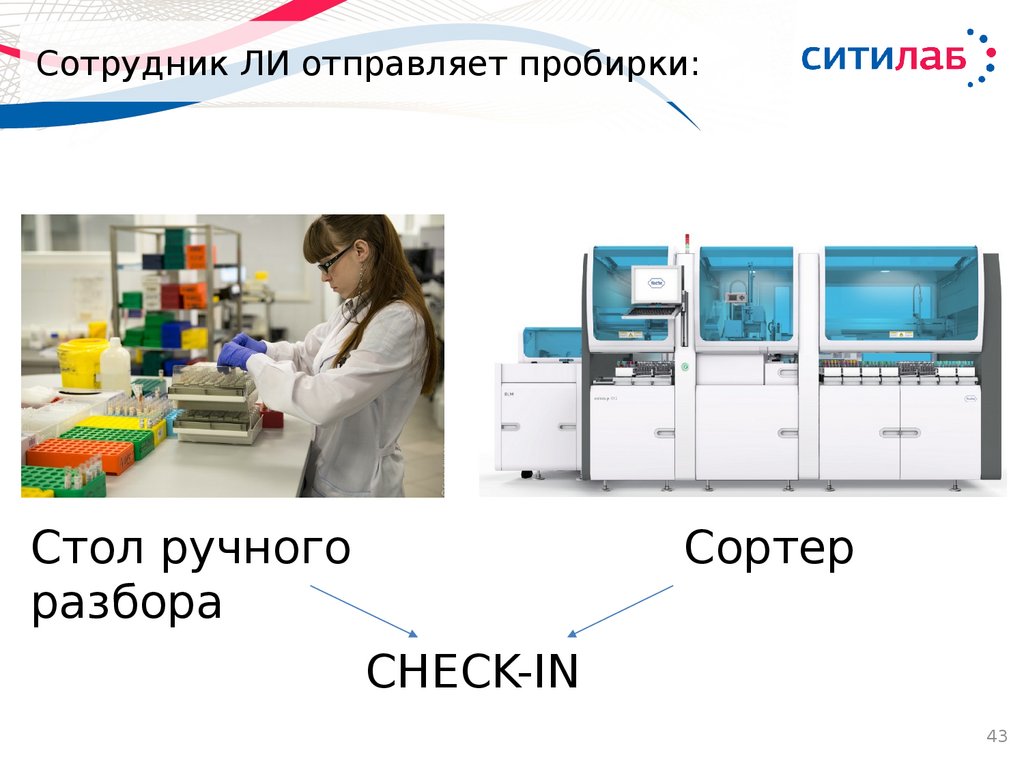 Сотрудник ЛИ отправляет пробирки:

СИТИЛАБ

Стол ручного разбора

Сортер

CHECK-IN

43